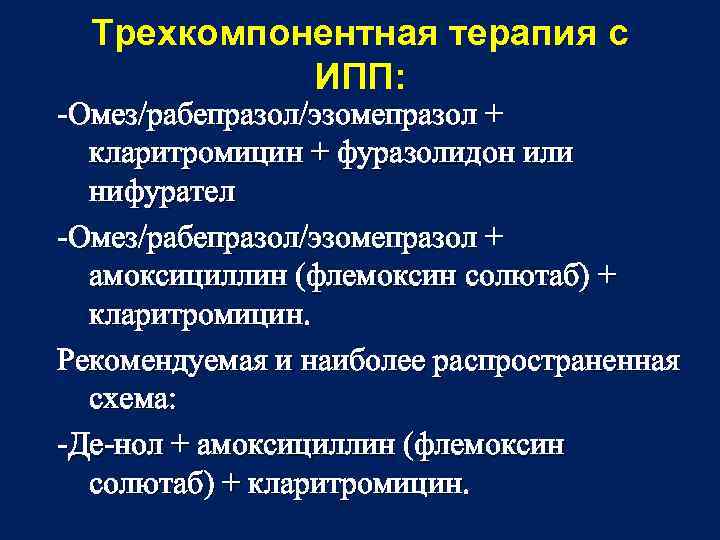 Трехкомпонентная терапия с ИПП:

-Омез/рабепразол/эзомепразол + кларитромицин + фуразолидон или нифурател

-Омез/рабепразол/эзомепразол + амоксициллин (флемоксин солютаб) + кларитромицин.

Рекомендуемая и наиболее распространенная схема:

-Де-нол + амоксициллин (флемоксин солютаб) + кларитромицин.